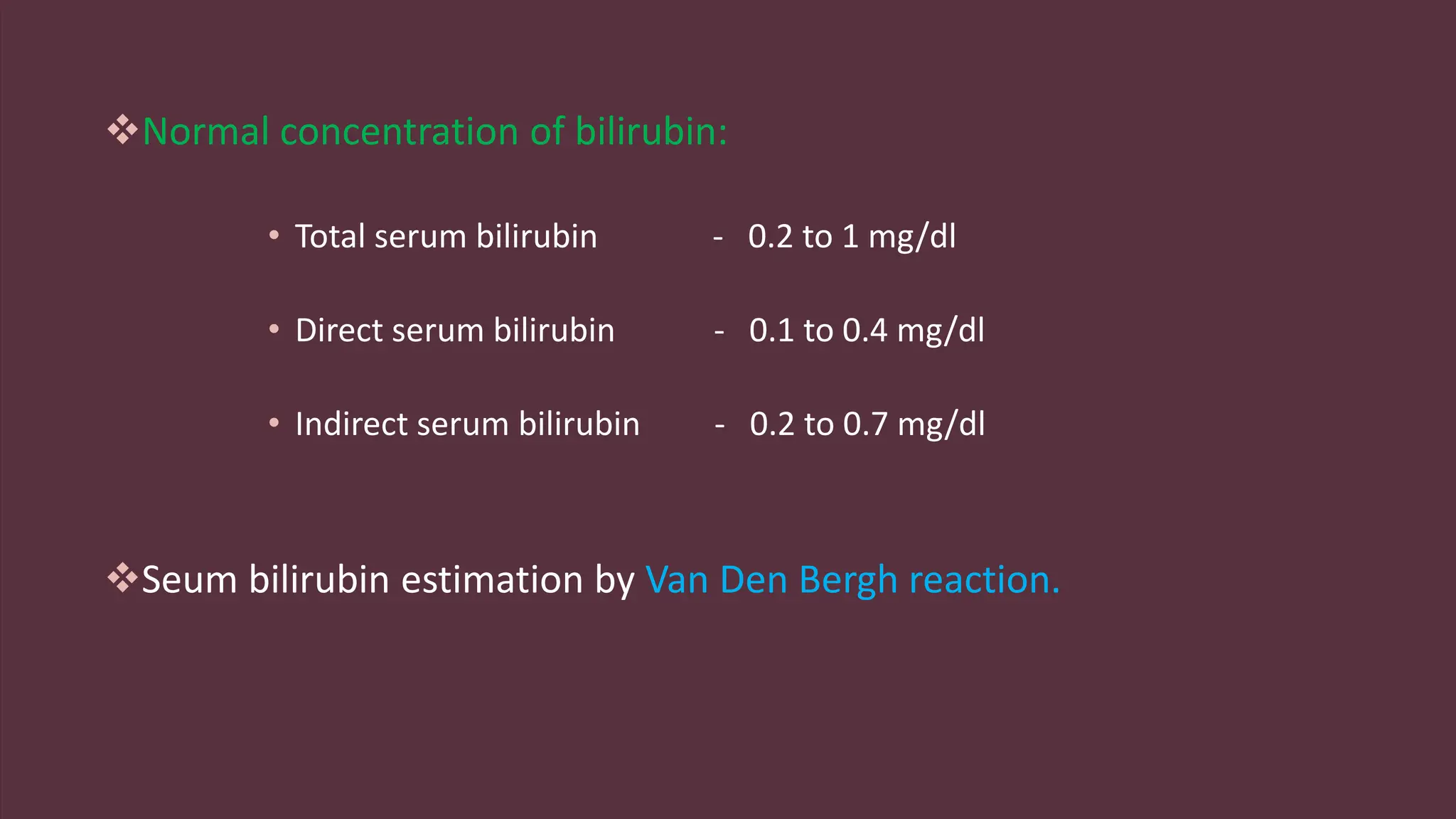 ❖Normal concentration of bilirubin:

• Total serum bilirubin - 0.2 to 1 mg/dl

• Direct serum bilirubin - 0.1 to 0.4 mg/dl

• Indirect serum bilirubin - 0.2 to 0.7 mg/dl

❖Seum bilirubin estimation by Van Den Bergh reaction.